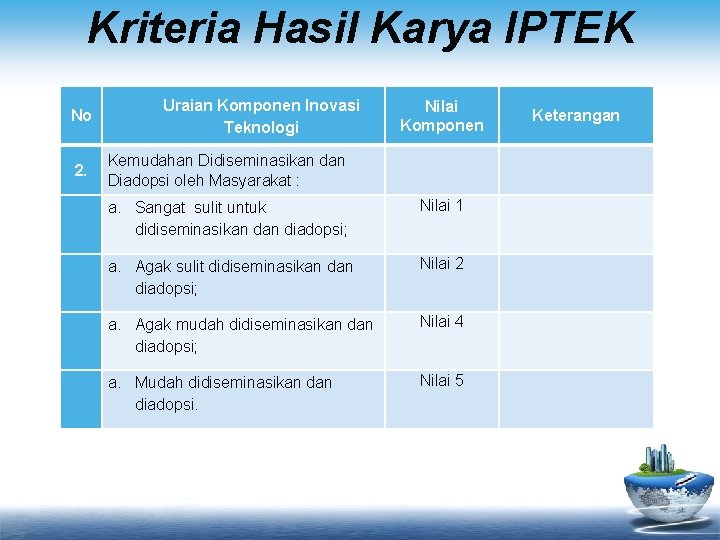 Kriteria Hasil Karya IPTEK

| No | Uraian Komponen Inovasi Teknologi | Nilai Komponen | Keterangan |
|---|---|---|---|
| 2. | Kemudahan Didiseminasikan dan Diadopsi oleh Masyarakat : | | |
| | a. Sangat sulit untuk didiseminasikan dan diadopsi; | Nilai 1 | |
| | a. Agak sulit didiseminasikan dan diadopsi; | Nilai 2 | |
| | a. Agak mudah didiseminasikan dan diadopsi; | Nilai 4 | |
| | a. Mudah didiseminasikan dan diadopsi. | Nilai 5 | |